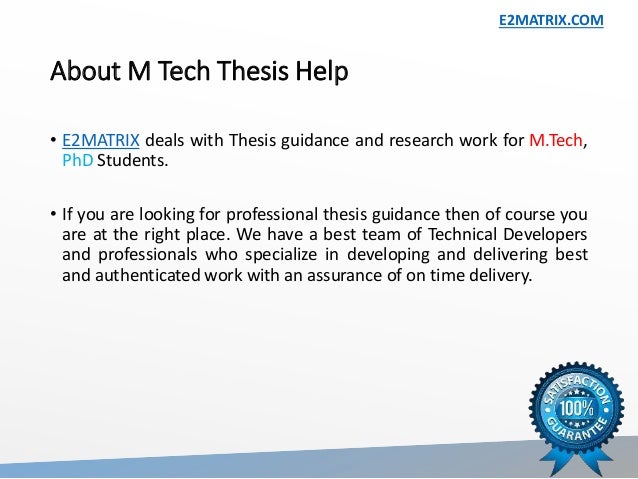 E2MATRIX.COM

About M Tech Thesis Help

• E2MATRIX deals with Thesis guidance and research work for M.Tech, PhD Students.

• If you are looking for professional thesis guidance then of course you are at the right place. We have a best team of Technical Developers and professionals who specialize in developing and delivering best and authenticated work with an assurance of on time delivery.

SATISFACTION 100% GUARANTEE